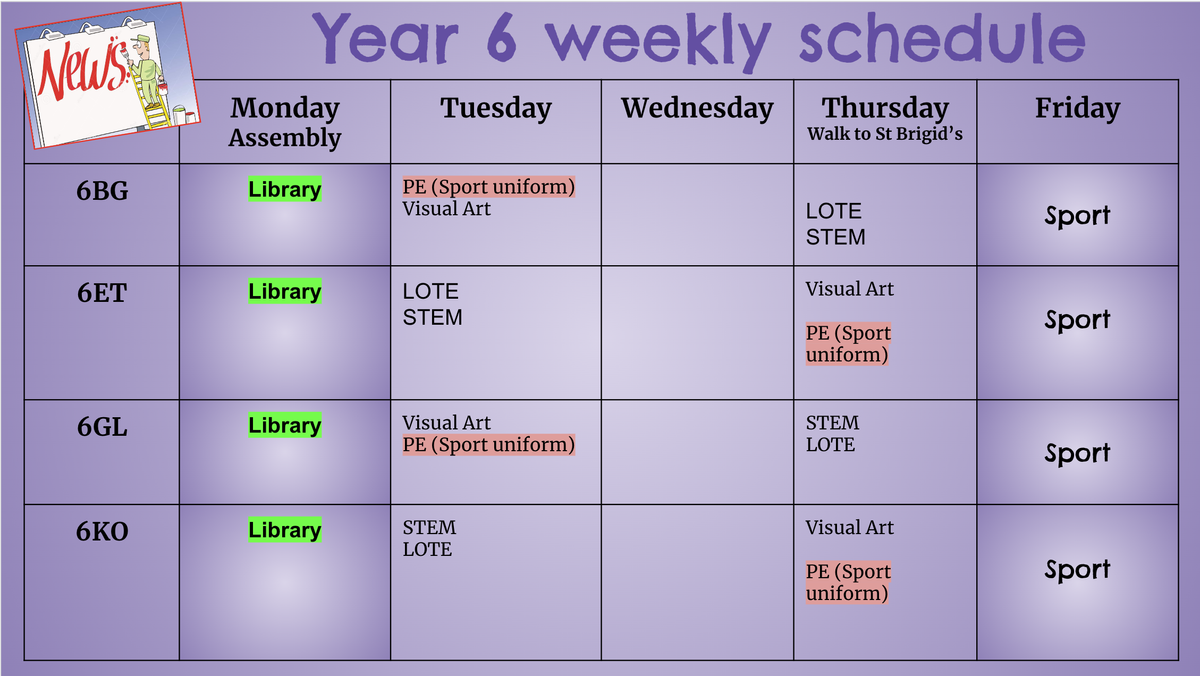 News!

Year 6 weekly schedule

| | Monday Assembly | Tuesday | Wednesday | Thursday Walk to St Brigid's | Friday |
|---|---|---|---|---|---|
| 6BG | Library | PE (Sport uniform) Visual Art | | LOTE STEM | Sport |
| 6ET | Library | LOTE STEM | | Visual Art PE (Sport uniform) | Sport |
| 6GL | Library | Visual Art PE (Sport uniform) | | STEM LOTE | Sport |
| 6KO | Library | STEM LOTE | | Visual Art PE (Sport uniform) | Sport |